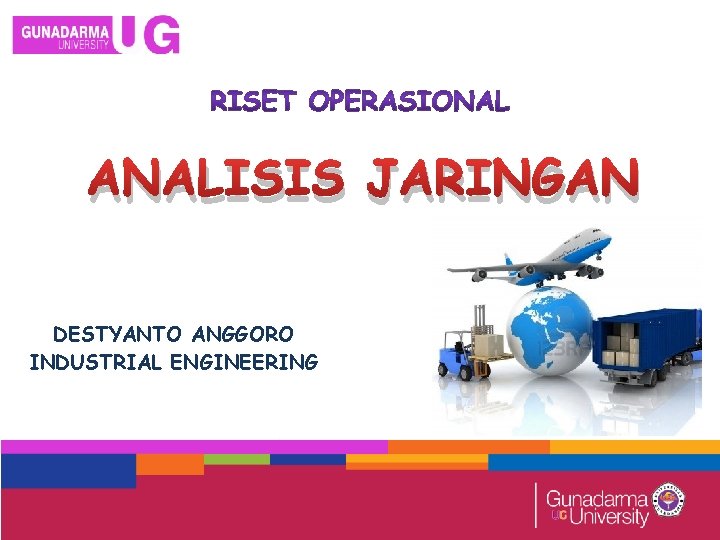 GUNADARMA UNIVERSITY UG

RISET OPERASIONAL

ANALISIS JARINGAN

DESTYANTO ANGGORO
INDUSTRIAL ENGINEERING

Gunadarma UG University